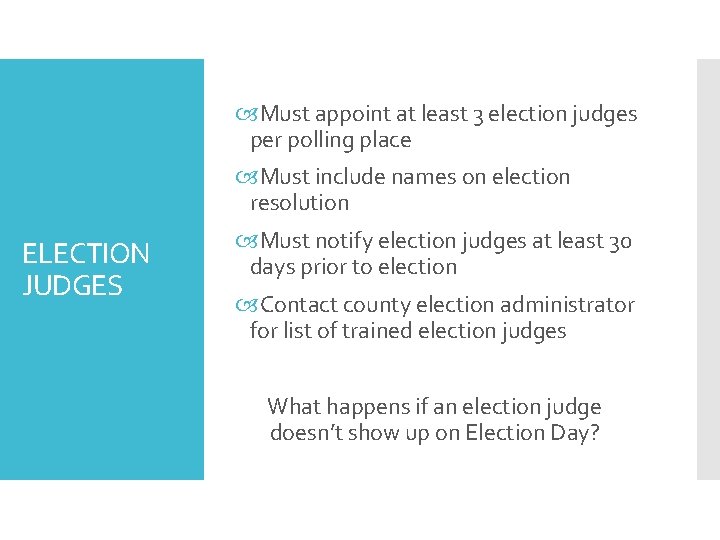 ELECTION JUDGES

Must appoint at least 3 election judges per polling place

Must include names on election resolution

Must notify election judges at least 30 days prior to election

Contact county election administrator for list of trained election judges

What happens if an election judge doesn't show up on Election Day?